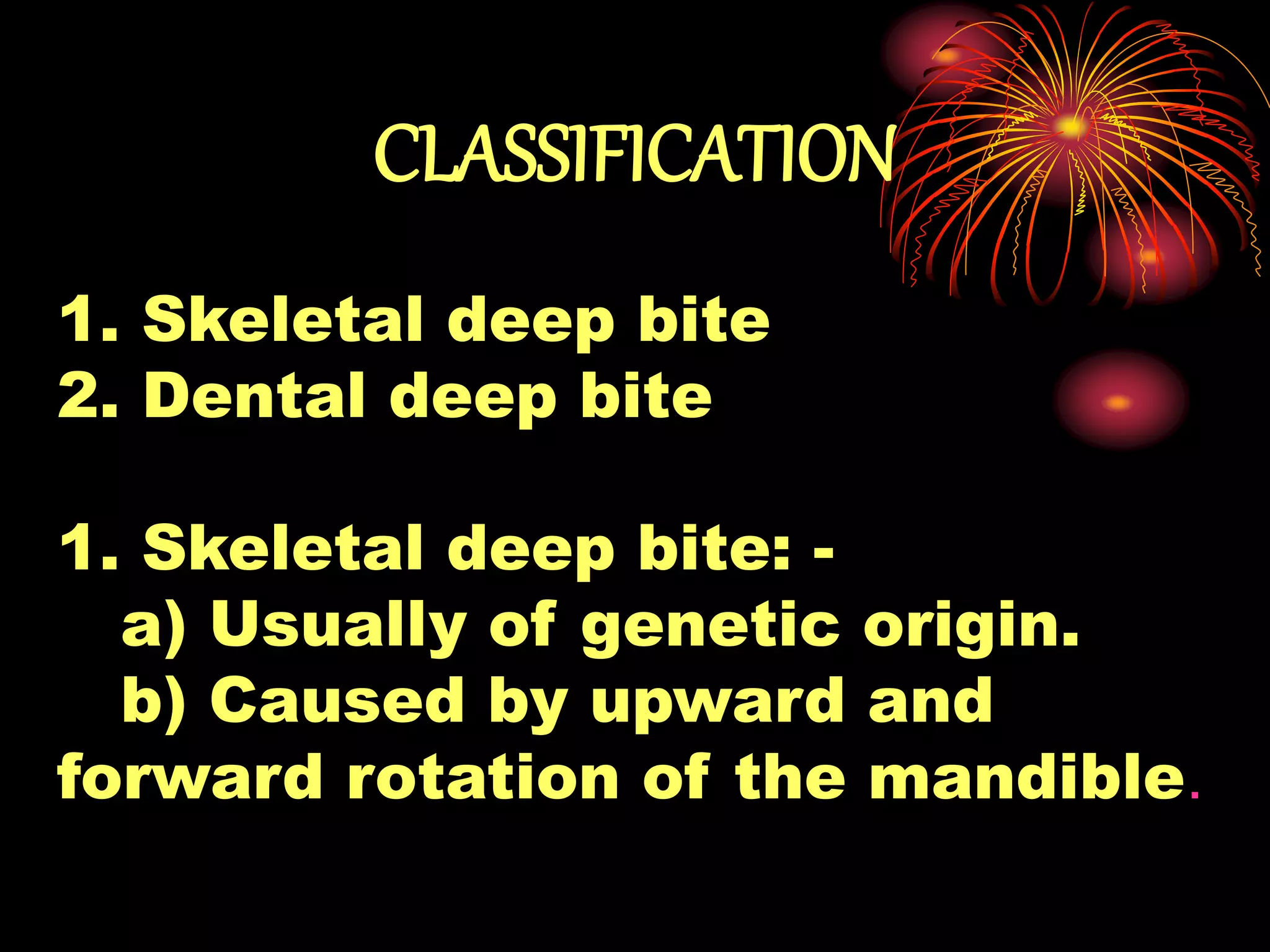 CLASSIFICATION

1. Skeletal deep bite
2. Dental deep bite

1. Skeletal deep bite: -
a) Usually of genetic origin.
b) Caused by upward and forward rotation of the mandible.